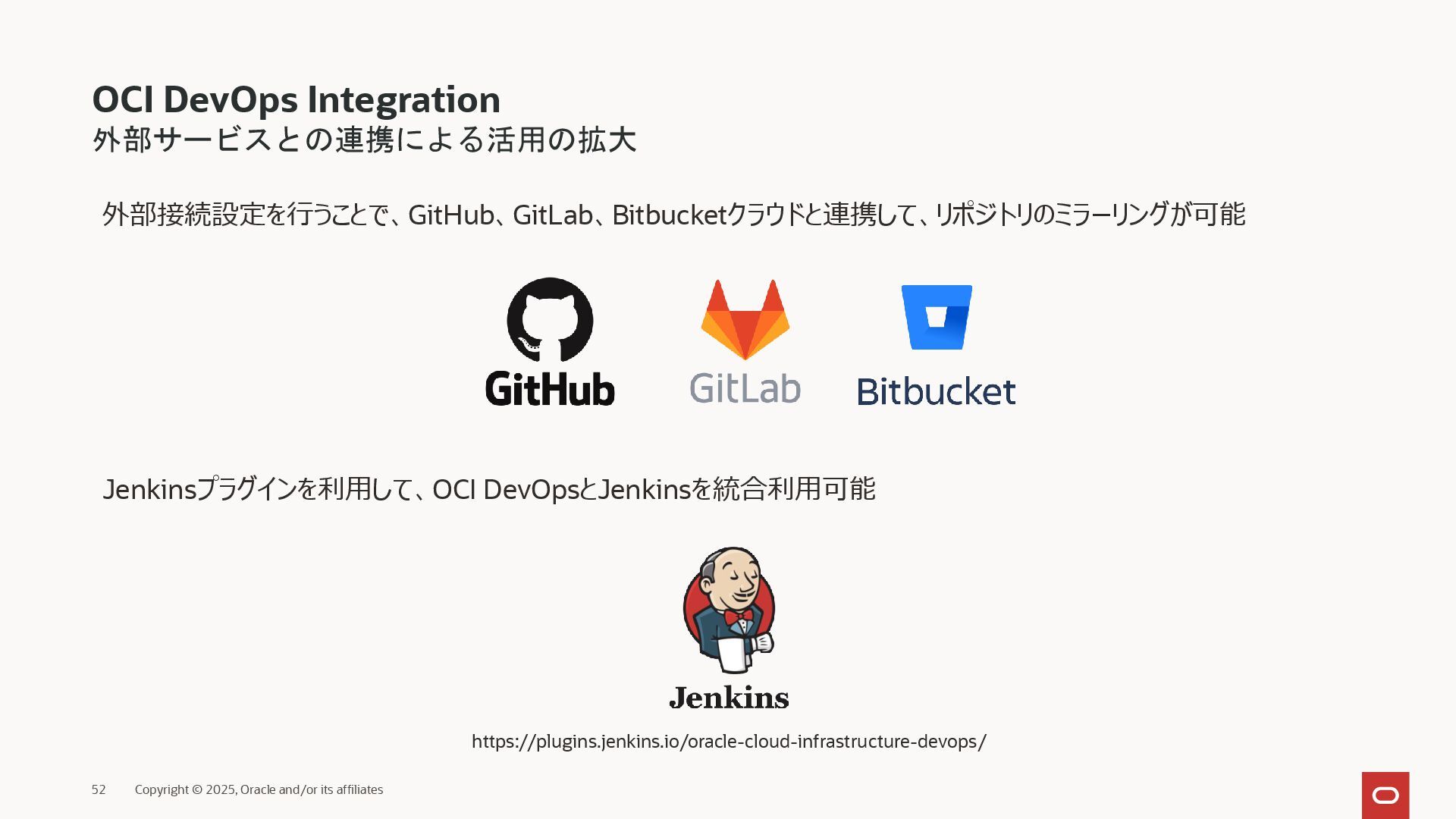 OCI DevOps Integration
外部サービスとの連携による活用の拡大

外部接続設定を行うことで、GitHub、GitLab、Bitbucketクラウドと連携して、リポジトリのミラーリングが可能

GitHub

GitLab

Bitbucket

Jenkinsプラグインを利用して、OCI DevOpsとJenkinsを統合利用可能

Jenkins

https://plugins.jenkins.io/oracle-cloud-infrastructure-devops/

52 Copyright © 2025, Oracle and/or its affiliates